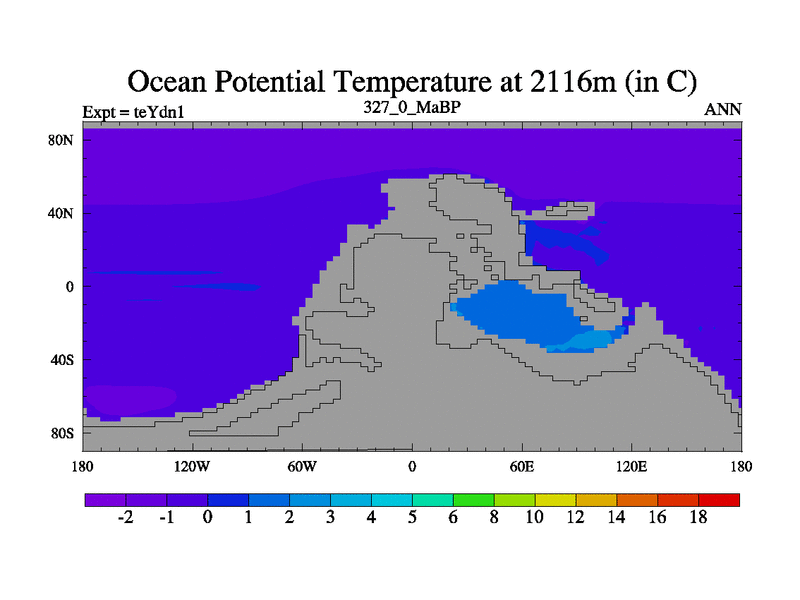 Ocean Potential Temperature at 2116m (in C)

Expt = teYdn1

327_0_MaBP

ANN

80N
40N
0
40S
80S

180
120W
60W
0
60E
120E
180

-2
-1
0
1
2
3
4
5
6
8
10
12
14
16
18